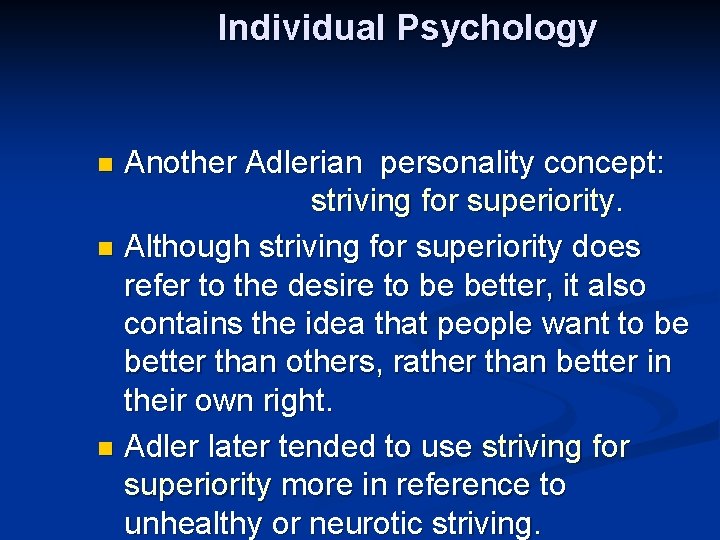 Individual Psychology

Another Adlerian personality concept: striving for superiority.

Although striving for superiority does refer to the desire to be better, it also contains the idea that people want to be better than others, rather than better in their own right.

Adler later tended to use striving for superiority more in reference to unhealthy or neurotic striving.